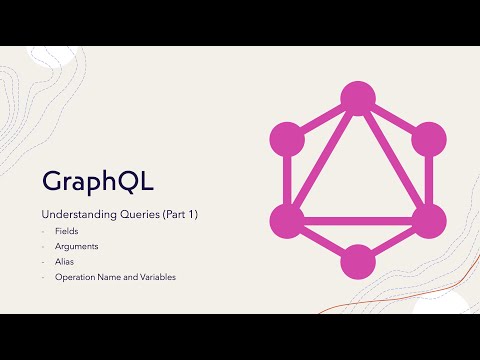 GraphQL

Understanding Queries (Part 1)

- Fields
- Arguments
- Alias
- Operation Name and Variables